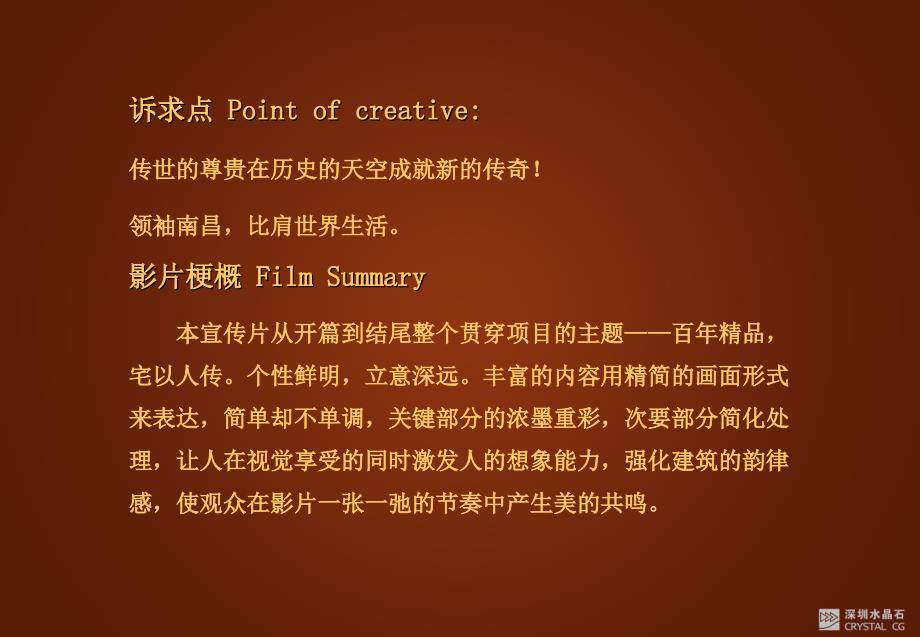 诉求点 Point of creative:

传世的尊贵在历史的天空成就新的传奇！

领袖南昌，比肩世界生活。

影片梗概 Film Summary

本宣传片从开篇到结尾整个贯穿项目的主题——百年精品，宅以人传。个性鲜明，立意深远。丰富的内容用精简的画面形式来表达，简单却不单调，关键部分的浓墨重彩，次要部分简化处理，让人在视觉享受的同时激发人的想象能力，强化建筑的韵律感，使观众在影片一张一弛的节奏中产生美的共鸣。

深圳水晶石 CRYSTAL CG